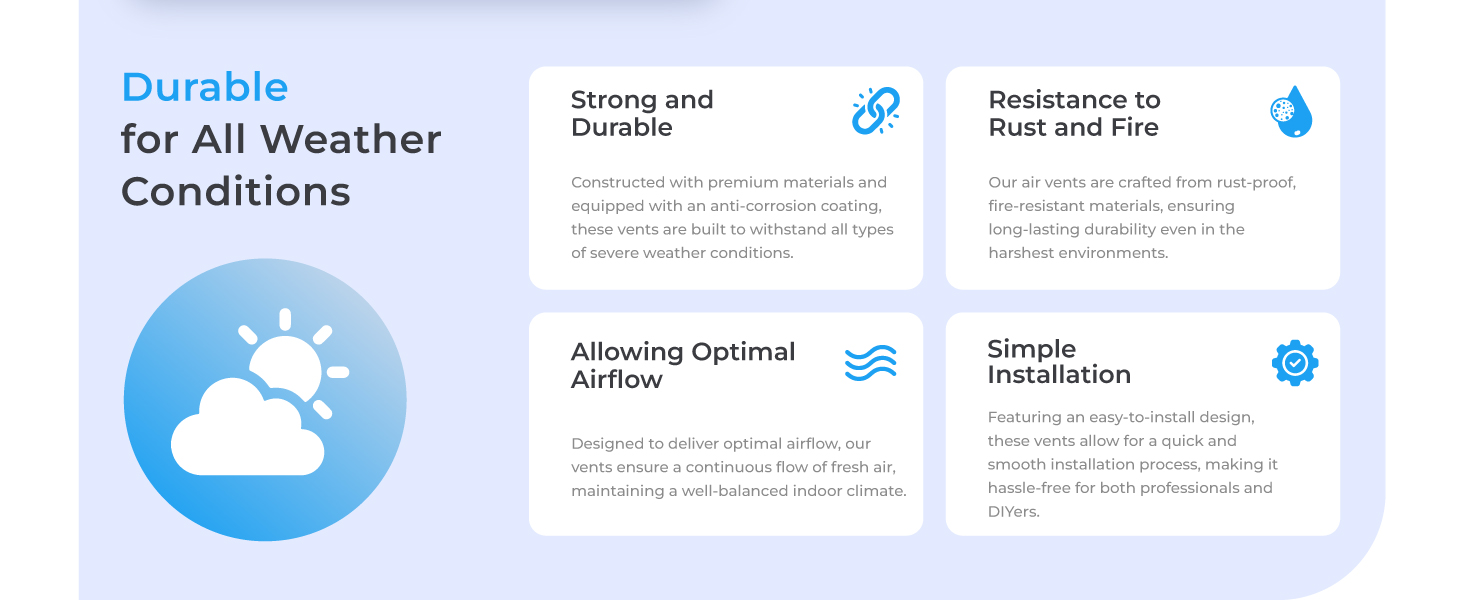 Durable
for All Weather Conditions

Strong and Durable

Constructed with premium materials and equipped with an anti-corrosion coating, these vents are built to withstand all types of severe weather conditions.

Resistance to Rust and Fire

Our air vents are crafted from rust-proof, fire-resistant materials, ensuring long-lasting durability even in the harshest environments.

Allowing Optimal Airflow

Designed to deliver optimal airflow, our vents ensure a continuous flow of fresh air, maintaining a well-balanced indoor climate.

Simple Installation

Featuring an easy-to-install design, these vents allow for a quick and smooth installation process, making it hassle-free for both professionals and DIYers.